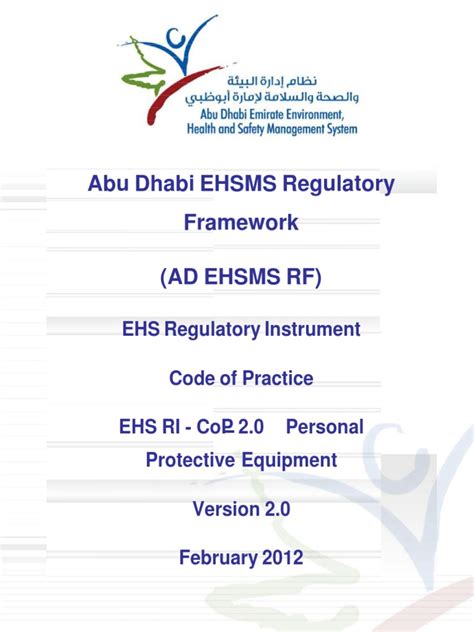 نظام إدارة البيئة والصحة والسلامة لإمارة أبوظبي
Abu Dhabi Emirate Environment, Health and Safety Management System

Abu Dhabi EHSMS Regulatory Framework

(AD EHSMS RF)

EHS Regulatory Instrument

Code of Practice

EHS RI - CoP 2.0 Personal Protective Equipment

Version 2.0

February 2012